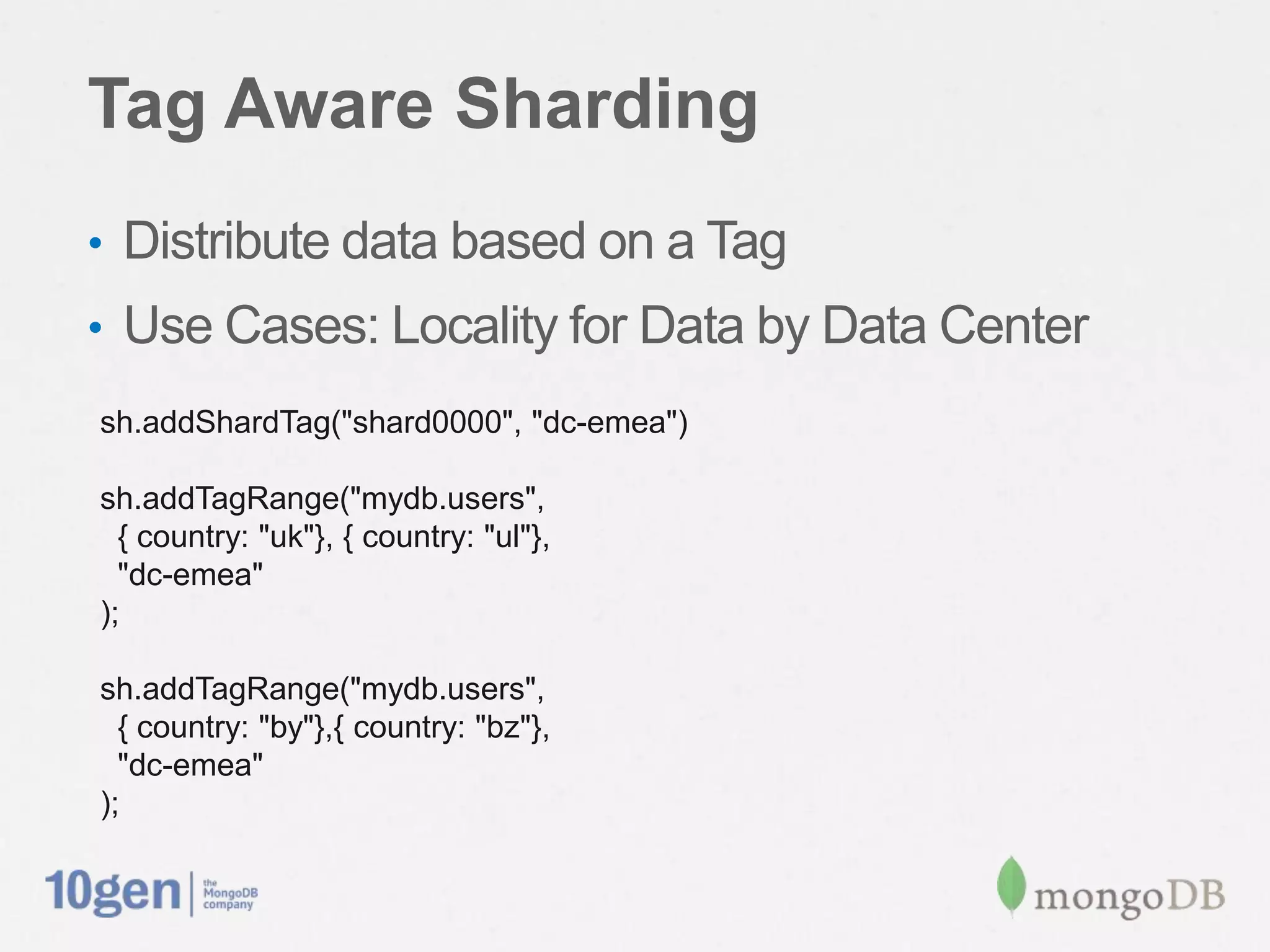 Tag Aware Sharding

• Distribute data based on a Tag
• Use Cases: Locality for Data by Data Center

sh.addShardTag("shard0000", "dc-emea")

sh.addTagRange("mydb.users",
{ country: "uk"}, { country: "ul"},
"dc-emea"
);

sh.addTagRange("mydb.users",
{ country: "by"},{ country: "bz"},
"dc-emea"
);

10gen | the MongoDB company

mongoDB